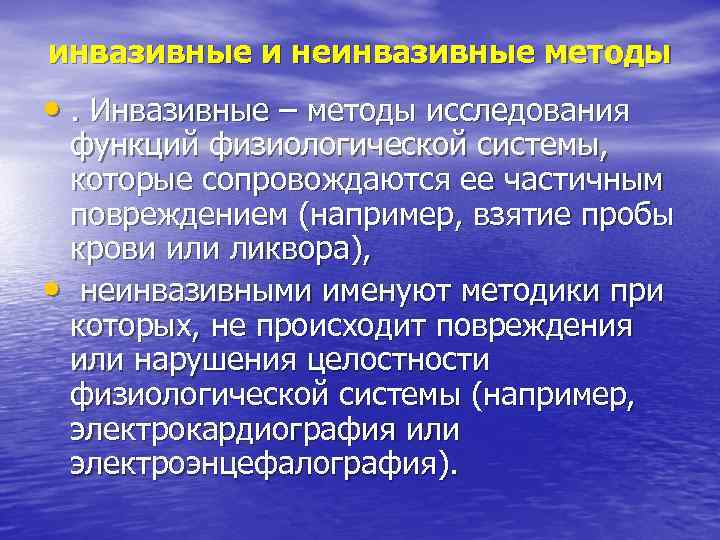 инвазивные и неинвазивные методы

• . Инвазивные – методы исследования функций физиологической системы, которые сопровождаются ее частичным повреждением (например, взятие пробы крови или ликвора),

• неинвазивными именуют методики при которых, не происходит повреждения или нарушения целостности физиологической системы (например, электрокардиография или электроэнцефалография).